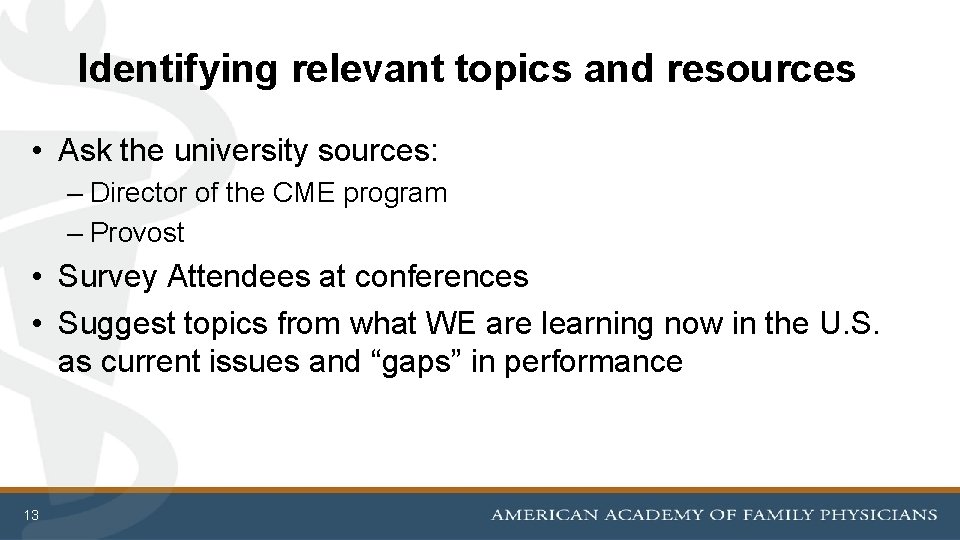 Identifying relevant topics and resources

• Ask the university sources:
– Director of the CME program
– Provost
• Survey Attendees at conferences
• Suggest topics from what WE are learning now in the U.S. as current issues and “gaps” in performance

13

AMERICAN ACADEMY OF FAMILY PHYSICIANS